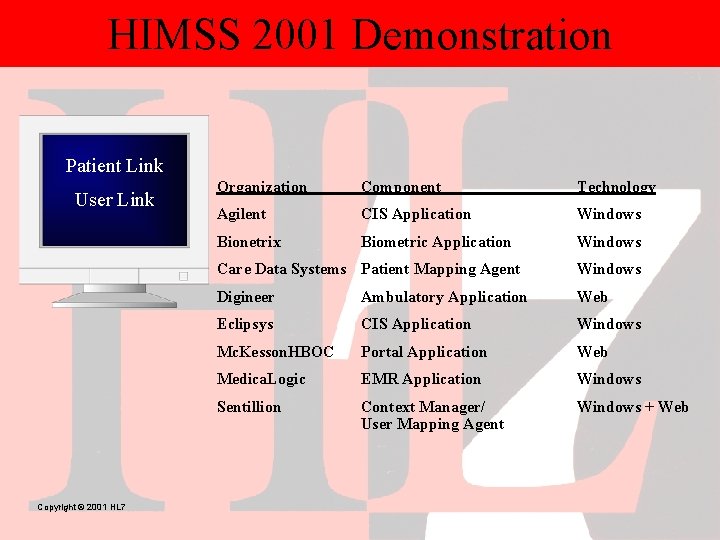 HIMSS 2001 Demonstration

Patient Link
User Link

| Organization | Component | Technology |
|---|---|---|
| Agilent | CIS Application | Windows |
| Bionetrix | Biometric Application | Windows |
| Care Data Systems | Patient Mapping Agent | Windows |
| Digineer | Ambulatory Application | Web |
| Eclipsys | CIS Application | Windows |
| McKessonHBOC | Portal Application | Web |
| MedicaLogic | EMR Application | Windows |
| Sentillion | Context Manager/ User Mapping Agent | Windows + Web |

Copyright © 2001 HL7